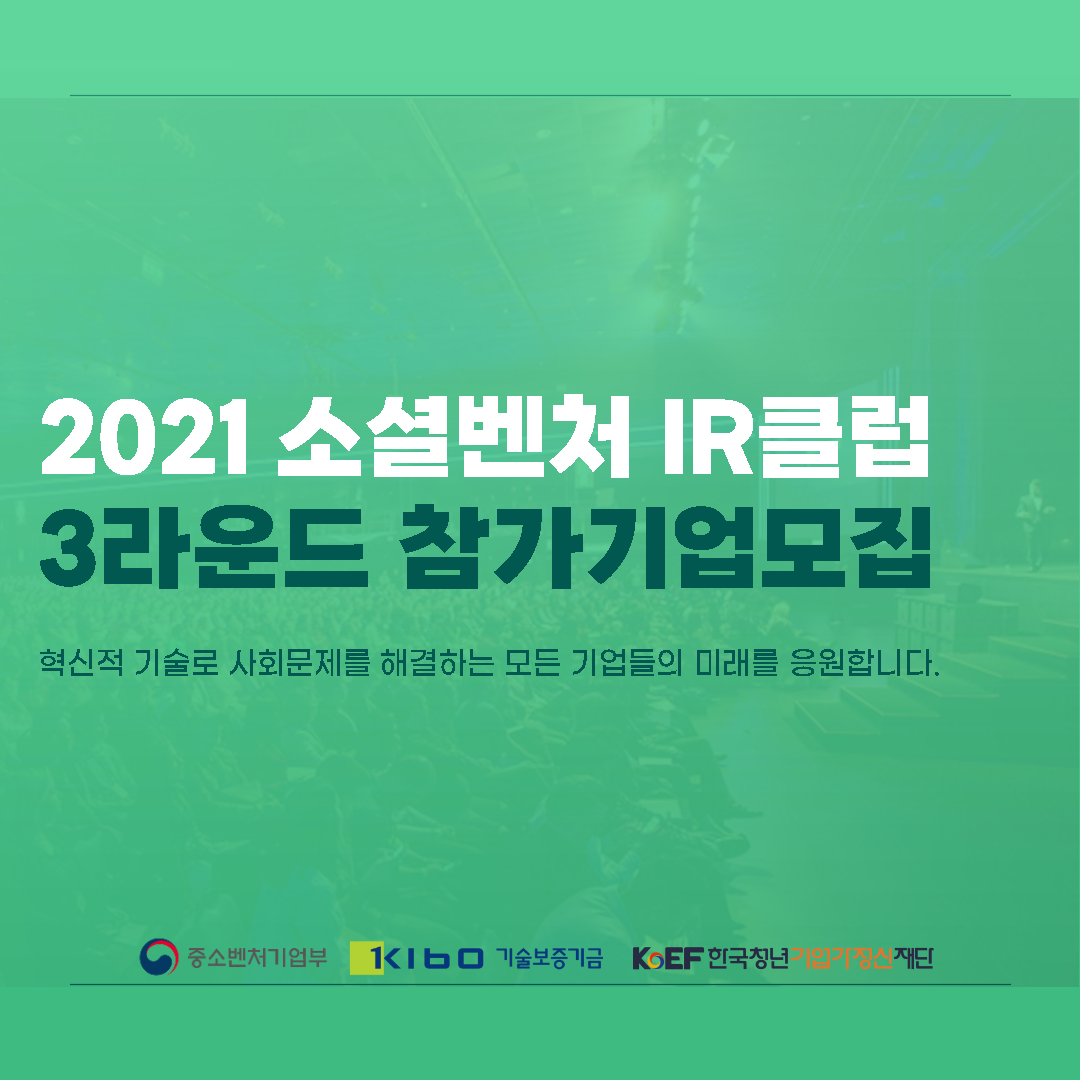 2021 소셜벤처 IR클럽
3라운드 참가기업모집

혁신적 기술로 사회문제를 해결하는 모든 기업들의 미래를 응원합니다.

중소벤처기업부 KIBO 기술보증기금 KoEF 한국청년기업가정신재단